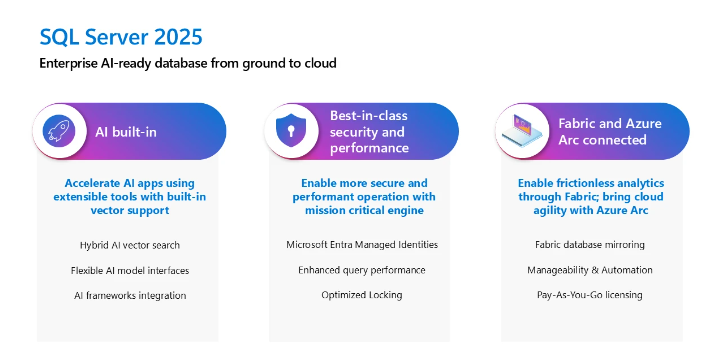 SQL Server 2025

Enterprise AI-ready database from ground to cloud

AI built-in

Accelerate AI apps using extensible tools with built-in vector support

Hybrid AI vector search

Flexible AI model interfaces

AI frameworks integration

Best-in-class security and performance

Enable more secure and performant operation with mission critical engine

Microsoft Entra Managed Identities

Enhanced query performance

Optimized Locking

Fabric and Azure Arc connected

Enable frictionless analytics through Fabric; bring cloud agility with Azure Arc

Fabric database mirroring

Manageability & Automation

Pay-As-You-Go licensing